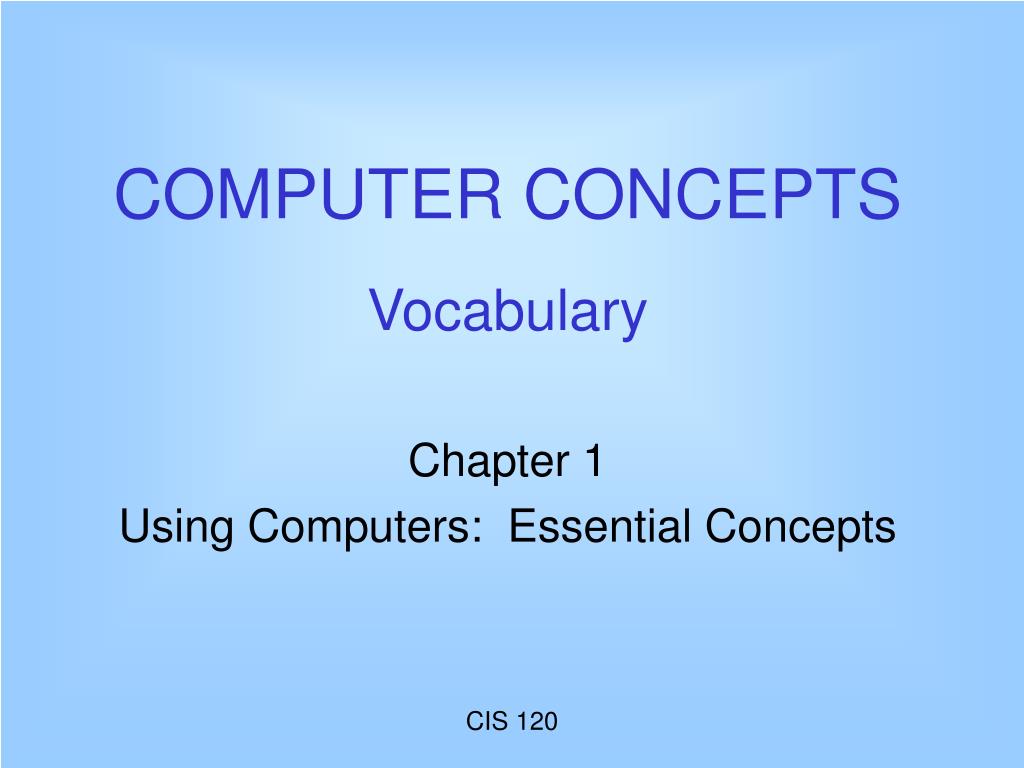 COMPUTER CONCEPTS
Vocabulary

Chapter 1
Using Computers: Essential Concepts

CIS 120